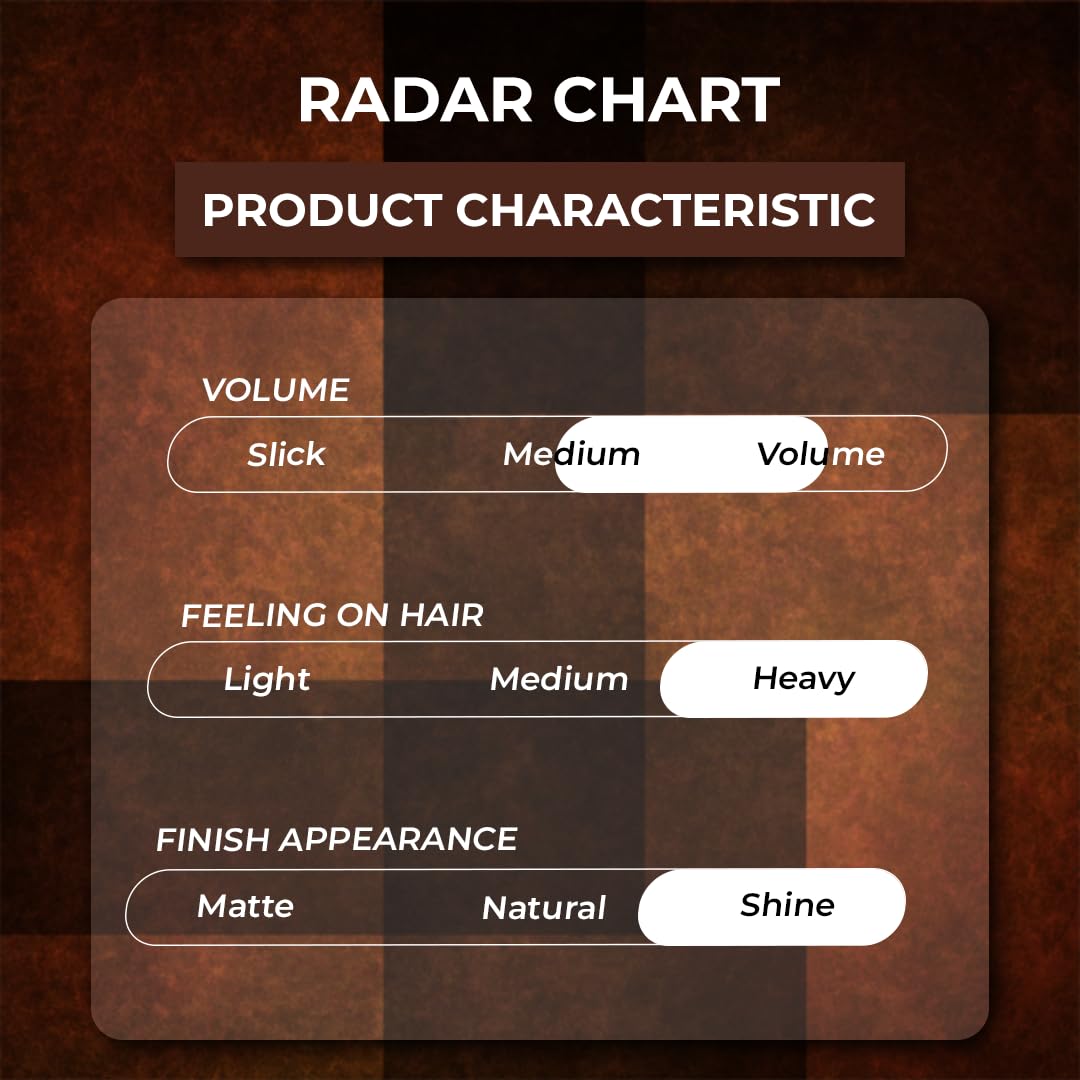 RADAR CHART

PRODUCT CHARACTERISTIC

VOLUME

Slick Medium Volume

FEELING ON HAIR

Light Medium Heavy

FINISH APPEARANCE

Matte Natural Shine